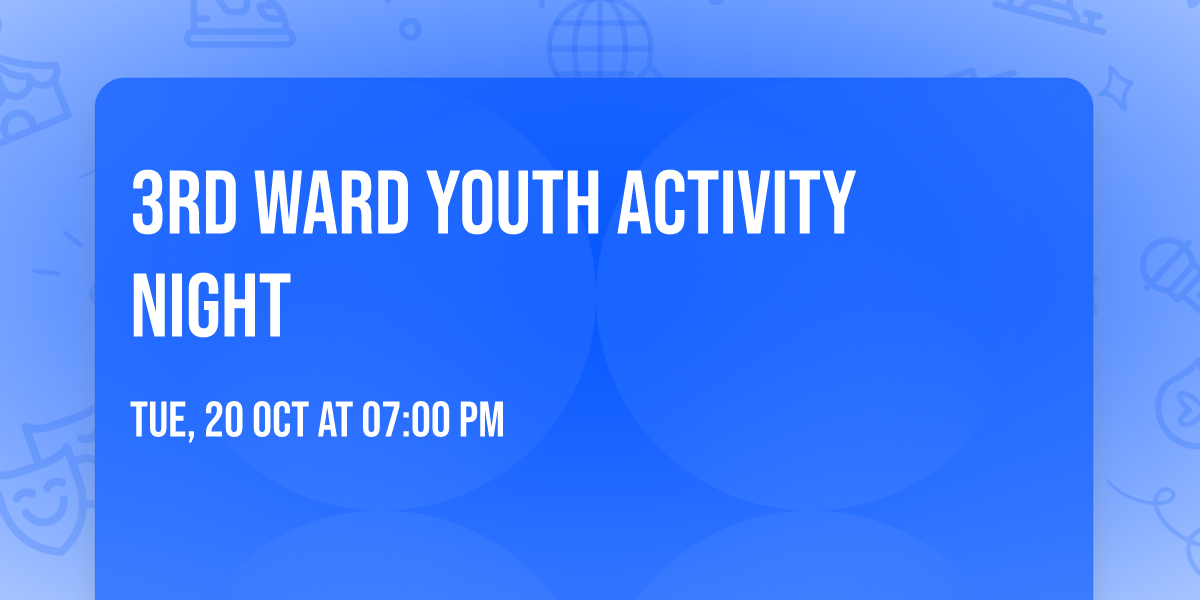 3RD WARD YOUTH ACTIVITY NIGHT

TUE, 20 OCT AT 07:00 PM